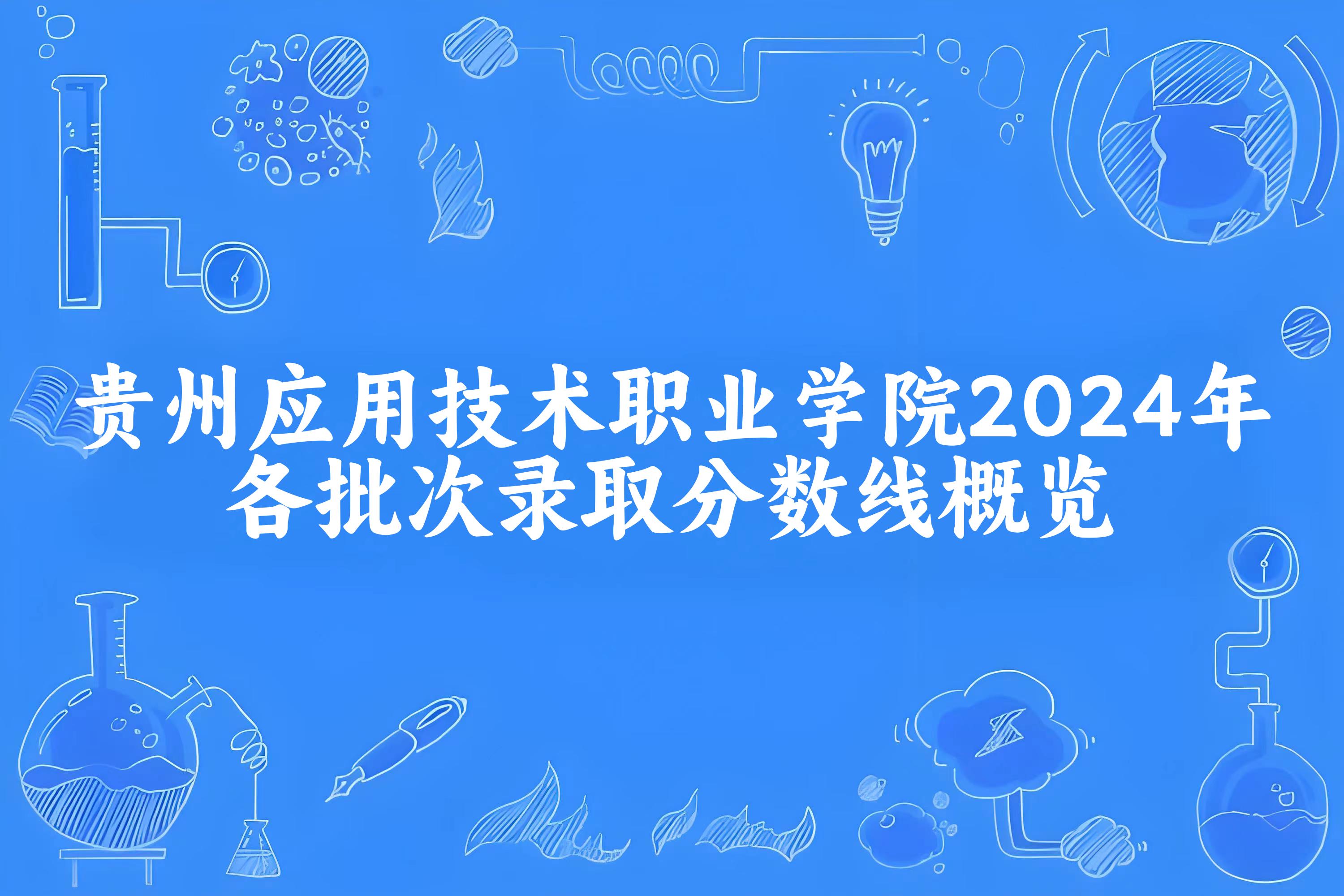 贵州应用技术职业学院2024年各批次录取分数线概览